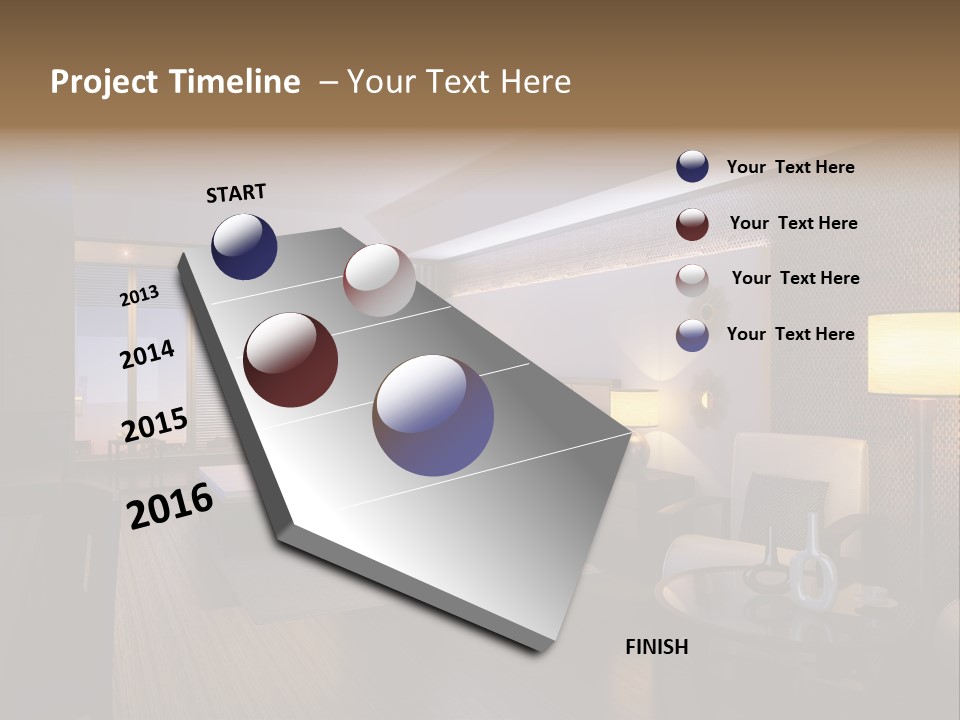 Project Timeline – Your Text Here

START

2013

2014

2015

2016

FINISH

Your Text Here

Your Text Here

Your Text Here

Your Text Here